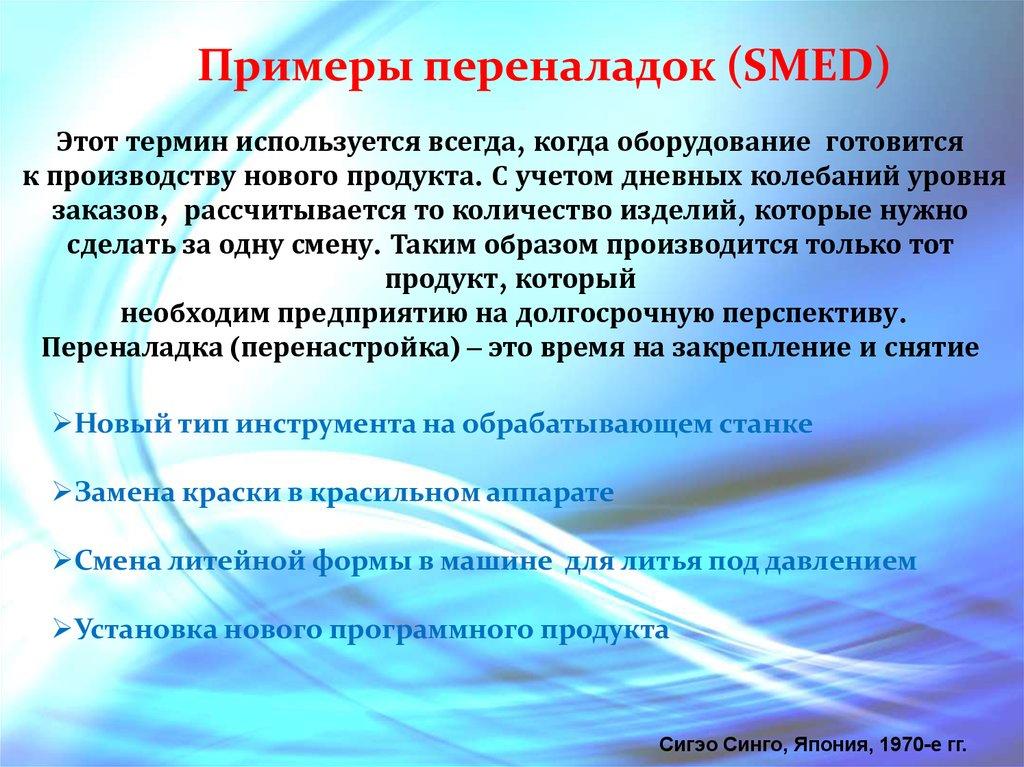 Примеры переналадок (SMED)

Этот термин используется всегда, когда оборудование готовится к производству нового продукта. С учетом дневных колебаний уровня заказов, рассчитывается то количество изделий, которые нужно сделать за одну смену. Таким образом производится только тот продукт, который необходим предприятию на долгосрочную перспективу. Переналадка (перенастройка) – это время на закрепление и снятие

➢Новый тип инструмента на обрабатывающем станке

➢Замена краски в красильном аппарате

➢Смена литейной формы в машине для литья под давлением

➢Установка нового программного продукта

Сигэо Синго, Япония, 1970-е гг.